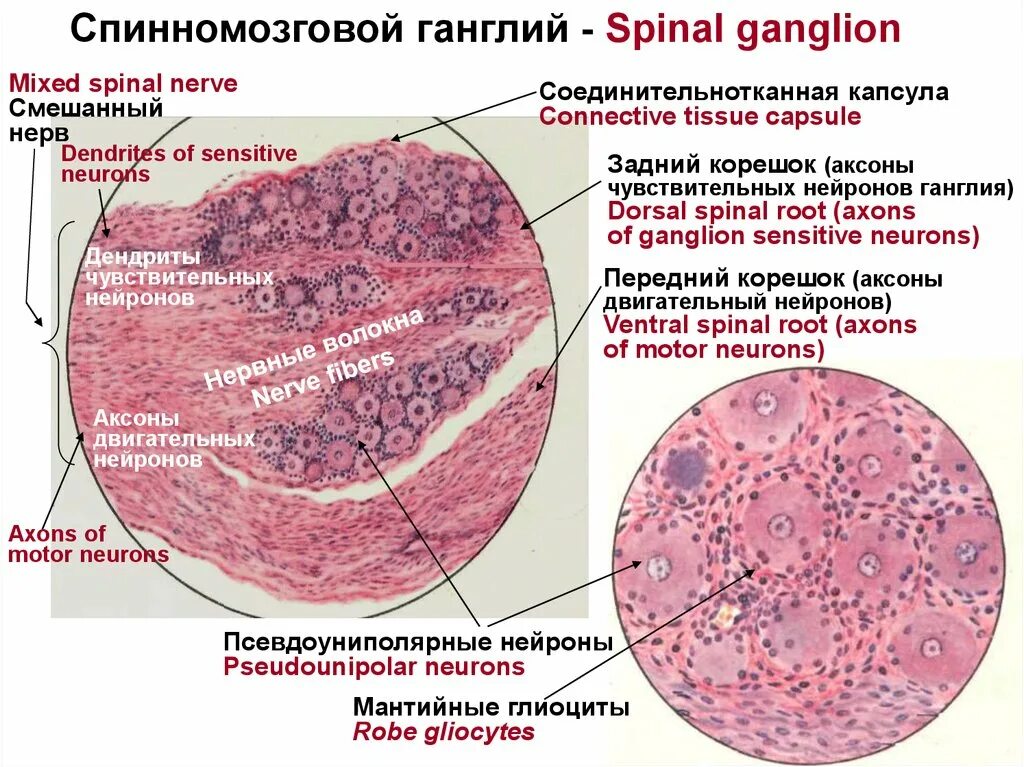 Спинномозговой ганглий - Spinal ganglion

Mixed spinal nerve
Смешанный нерв

Dendrites of sensitive neurons

Дендриты чувствительных нейронов

Нервные волокна
Nerve fibers

Аксоны двигательных нейронов

Axons of motor neurons

Соединительнотканная капсула
Connective tissue capsule

Задний корешок (аксоны чувствительных нейронов ганглия)
Dorsal spinal root (axons of ganglion sensitive neurons)

Передний корешок (аксоны двигательный нейронов)
Ventral spinal root (axons of motor neurons)

Псевдоуниполярные нейроны
Pseudounipolar neurons

Мантийные глиоциты
Robe gliocytes